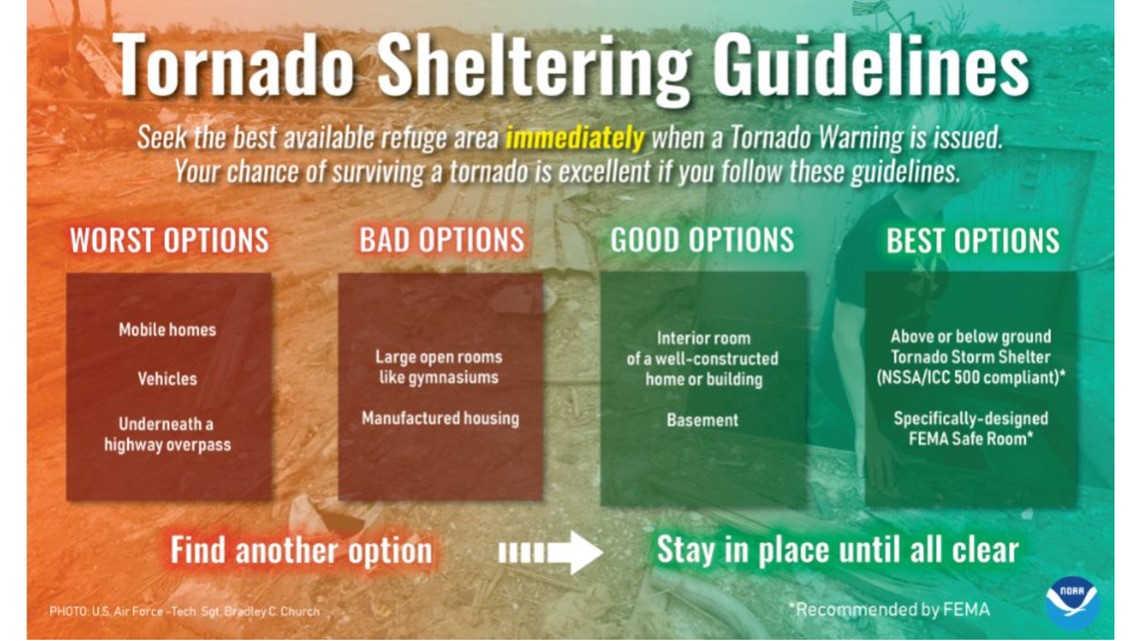 Tornado Sheltering Guidelines

Seek the best available refuge area immediately when a Tornado Warning is issued. Your chance of surviving a tornado is excellent if you follow these guidelines.

WORST OPTIONS

Mobile homes

Vehicles

Underneath a highway overpass

BAD OPTIONS

Large open rooms like gymnasiums

Manufactured housing

GOOD OPTIONS

Interior room of a well-constructed home or building

Basement

BEST OPTIONS

Above or below ground Tornado Storm Shelter (NSSA/ICC 500 compliant)*

Specifically-designed FEMA Safe Room*

Find another option

Stay in place until all clear

PHOTO: U.S. Air Force -Tech. Sgt. Bradley C. Church

*Recommended by FEMA

NOAA